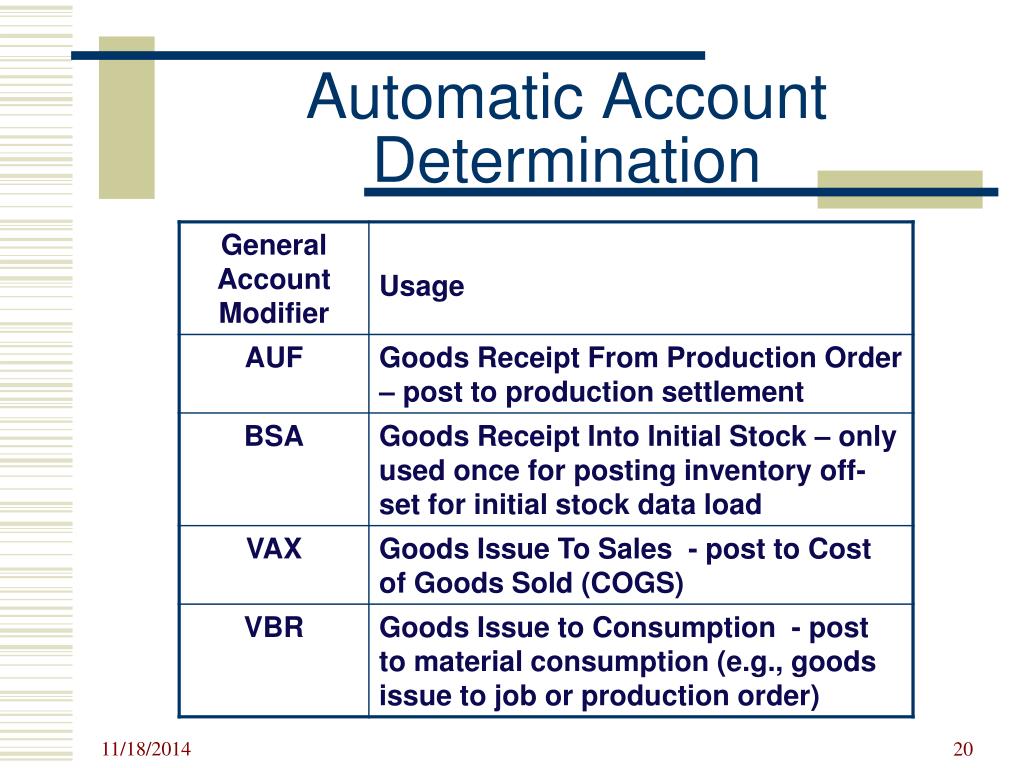 Automatic Account Determination

| General Account Modifier | Usage |
|---|---|
| AUF | Goods Receipt From Production Order – post to production settlement |
| BSA | Goods Receipt Into Initial Stock – only used once for posting inventory off-set for initial stock data load |
| VAX | Goods Issue To Sales - post to Cost of Goods Sold (COGS) |
| VBR | Goods Issue to Consumption - post to material consumption (e.g., goods issue to job or production order) |

11/18/2014

20